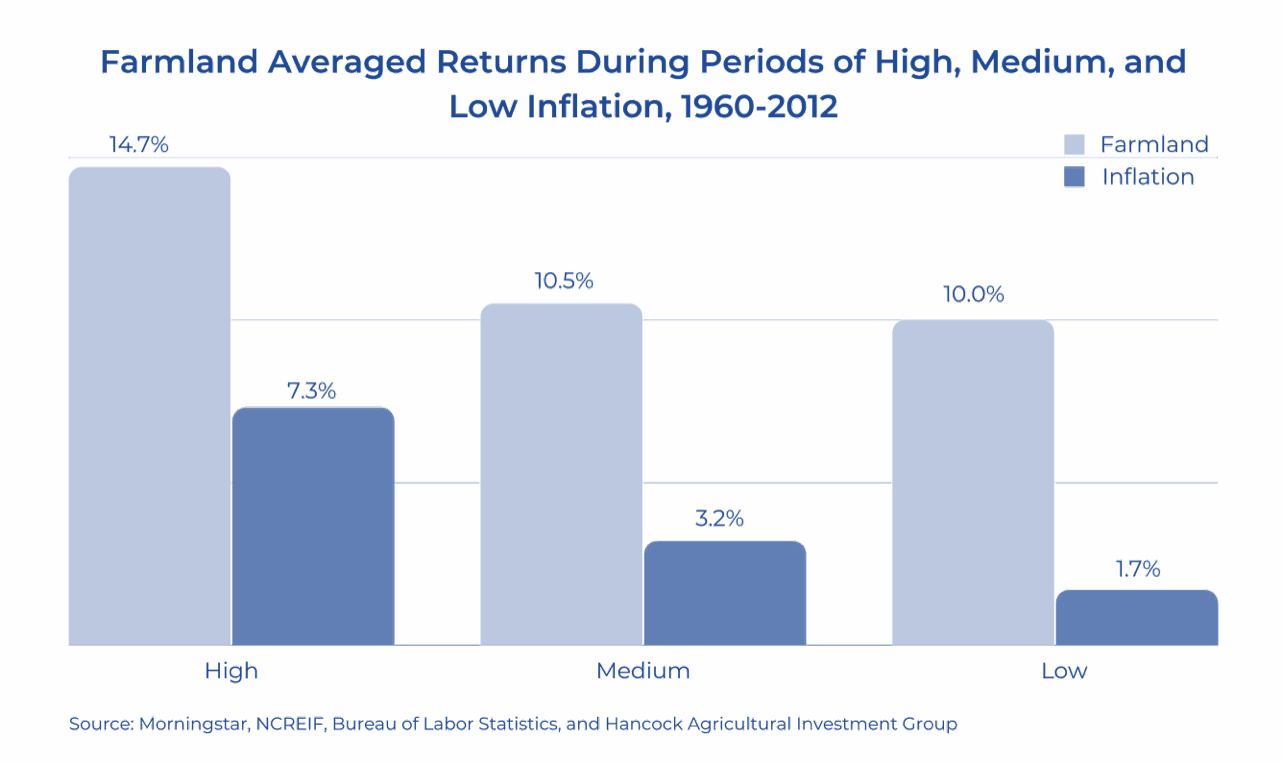 Farmland Averaged Returns During Periods of High, Medium, and Low Inflation, 1960-2012

Farmland
Inflation

14.7%
7.3%
10.5%
3.2%
10.0%
1.7%

High
Medium
Low

Source: Morningstar, NCREIF, Bureau of Labor Statistics, and Hancock Agricultural Investment Group